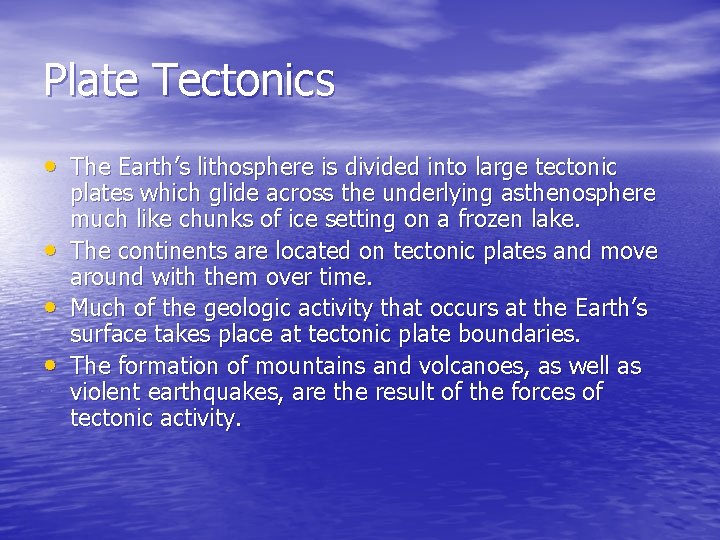 Plate Tectonics

• The Earth's lithosphere is divided into large tectonic plates which glide across the underlying asthenosphere much like chunks of ice setting on a frozen lake.
• The continents are located on tectonic plates and move around with them over time.
• Much of the geologic activity that occurs at the Earth's surface takes place at tectonic plate boundaries.
• The formation of mountains and volcanoes, as well as violent earthquakes, are the result of the forces of tectonic activity.